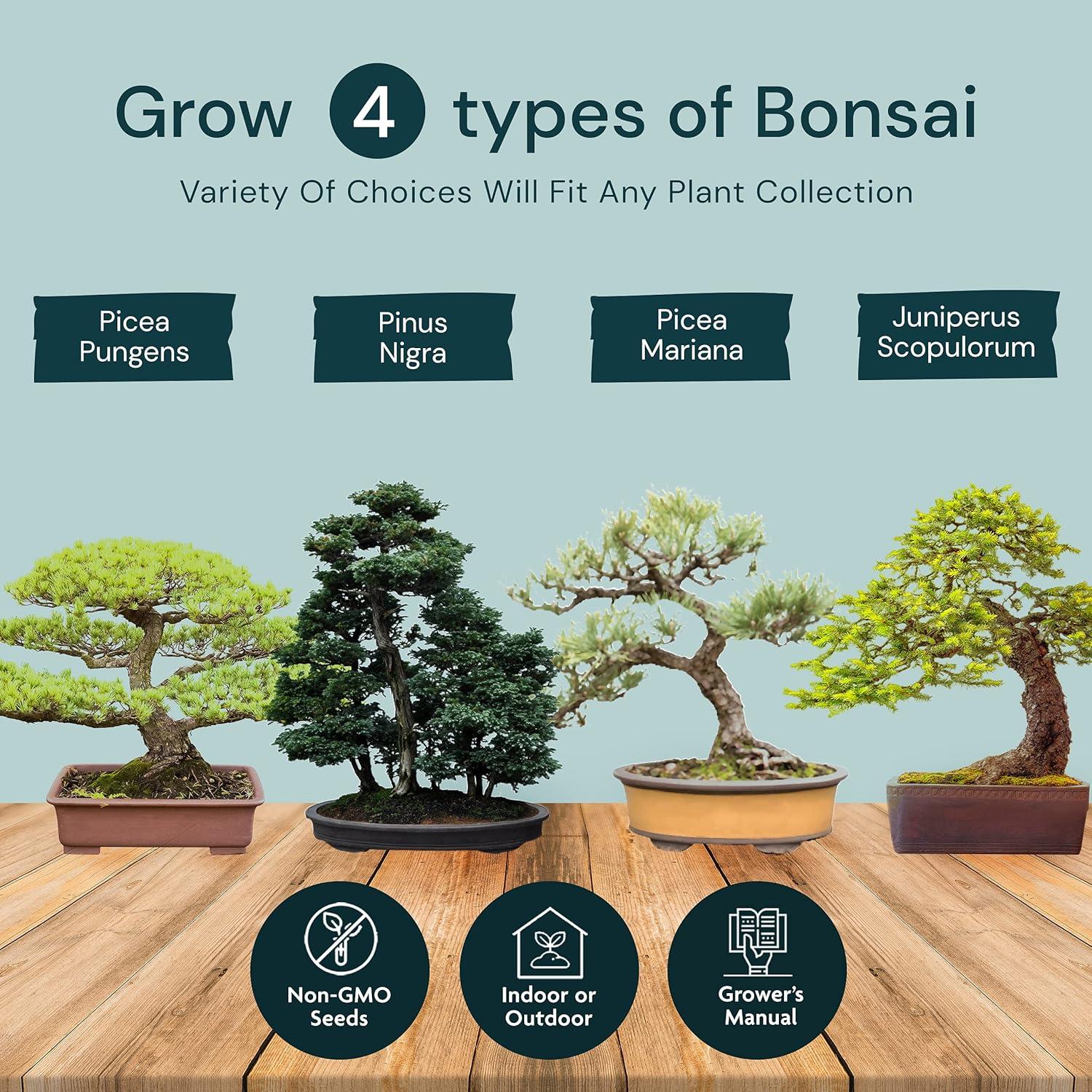 Grow 4 types of Bonsai

Variety Of Choices Will Fit Any Plant Collection

Picea Pungens

Pinus Nigra

Picea Mariana

Juniperus Scopulorum

Non-GMO Seeds

Indoor or Outdoor

Grower's Manual